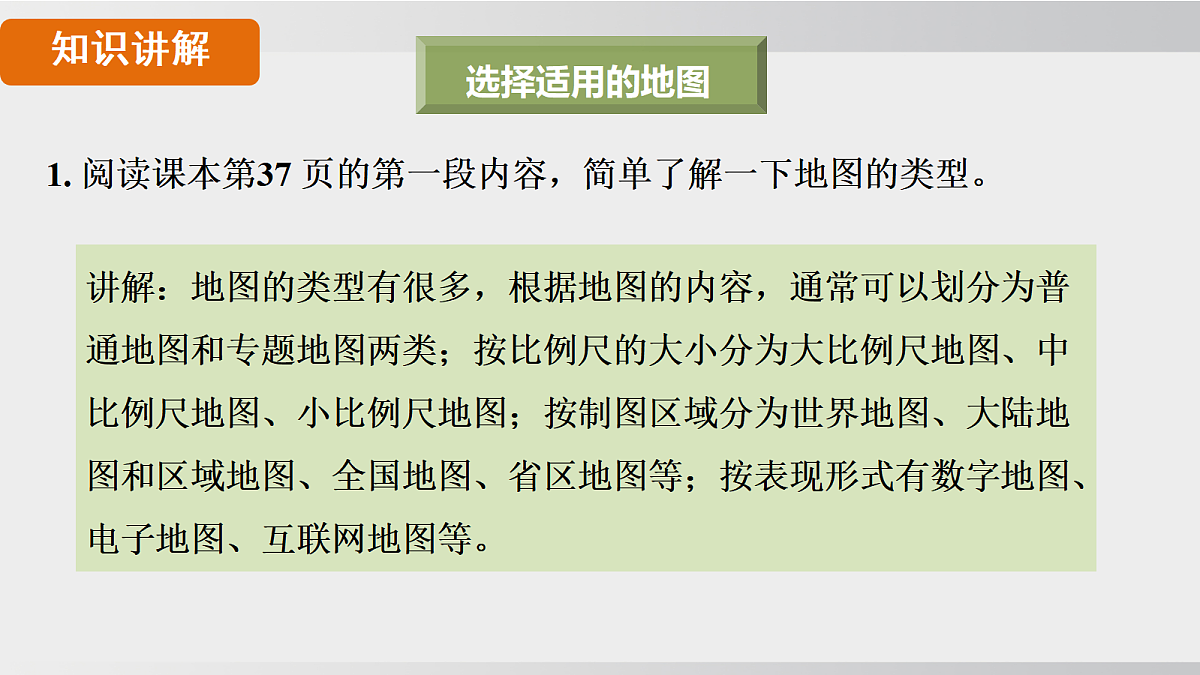 知识讲解

选择适用的地图

1. 阅读课本第37 页的第一段内容，简单了解一下地图的类型。

讲解：地图的类型有很多，根据地图的内容，通常可以划分为普通地图和专题地图两类；按比例尺的大小分为大比例尺地图、中比例尺地图、小比例尺地图；按制图区域分为世界地图、大陆地图和区域地图、全国地图、省区地图等；按表现形式有数字地图、电子地图、互联网地图等。